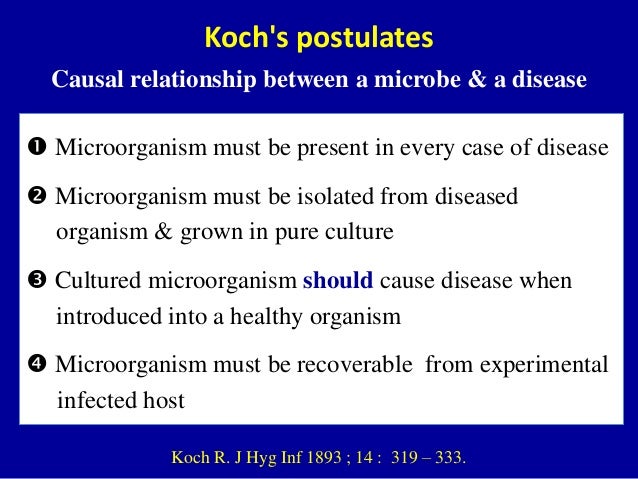 Koch's postulates

Causal relationship between a microbe & a disease

❶ Microorganism must be present in every case of disease

❷ Microorganism must be isolated from diseased organism & grown in pure culture

❸ Cultured microorganism should cause disease when introduced into a healthy organism

❹ Microorganism must be recoverable from experimental infected host

Koch R. J Hyg Inf 1893 ; 14 : 319 – 333.